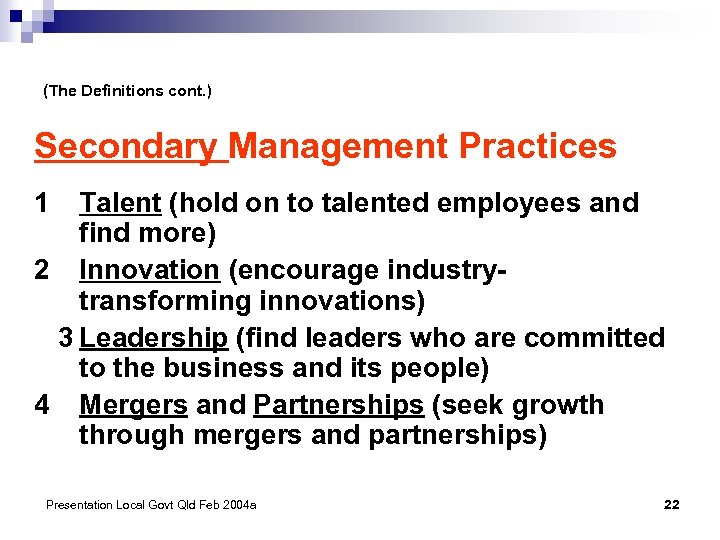 (The Definitions cont.)

Secondary Management Practices

1 Talent (hold on to talented employees and find more)

2 Innovation (encourage industry-transforming innovations)

3 Leadership (find leaders who are committed to the business and its people)

4 Mergers and Partnerships (seek growth through mergers and partnerships)

Presentation Local Govt Qld Feb 2004a

22